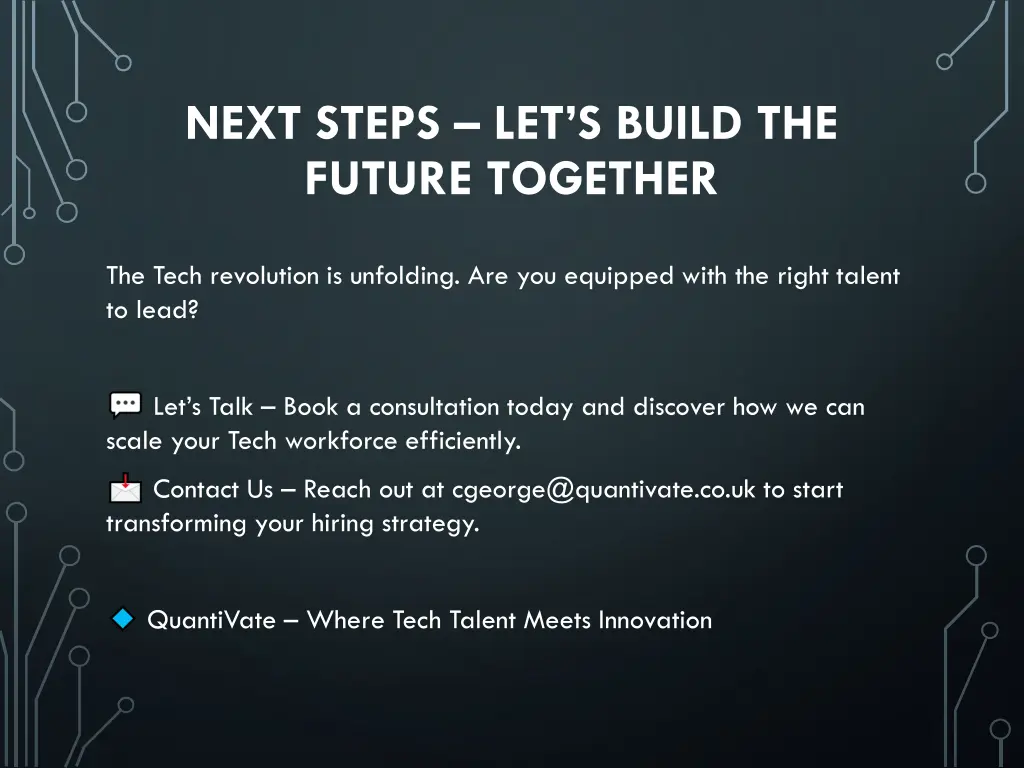 NEXT STEPS – LET'S BUILD THE FUTURE TOGETHER

The Tech revolution is unfolding. Are you equipped with the right talent to lead?

💬 Let's Talk – Book a consultation today and discover how we can scale your Tech workforce efficiently.

📩 Contact Us – Reach out at cgeorge@quantivate.co.uk to start transforming your hiring strategy.

🔹 QuantiVate – Where Tech Talent Meets Innovation